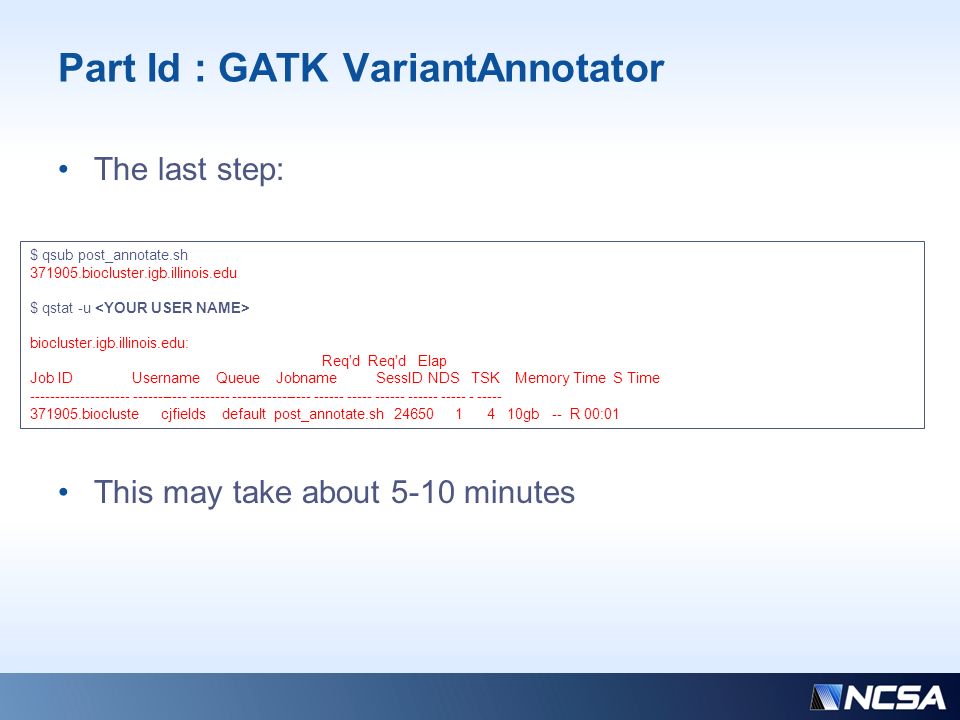 Part Id : GATK VariantAnnotator

• The last step:

$ qsub post_annotate.sh
371905.biocluster.igb.illinois.edu

$ qstat -u <YOUR USER NAME>

biocluster.igb.illinois.edu:
Req'd Req'd Elap
Job ID Username Queue Jobname SessID NDS TSK Memory Time S Time
-------------------- ----------- -------- ---------------- ------ ----- ------ ------ ----- - -----
371905.biocluste cjfields default post_annotate.sh 24650 1 4 10gb -- R 00:01

• This may take about 5-10 minutes

NCSA